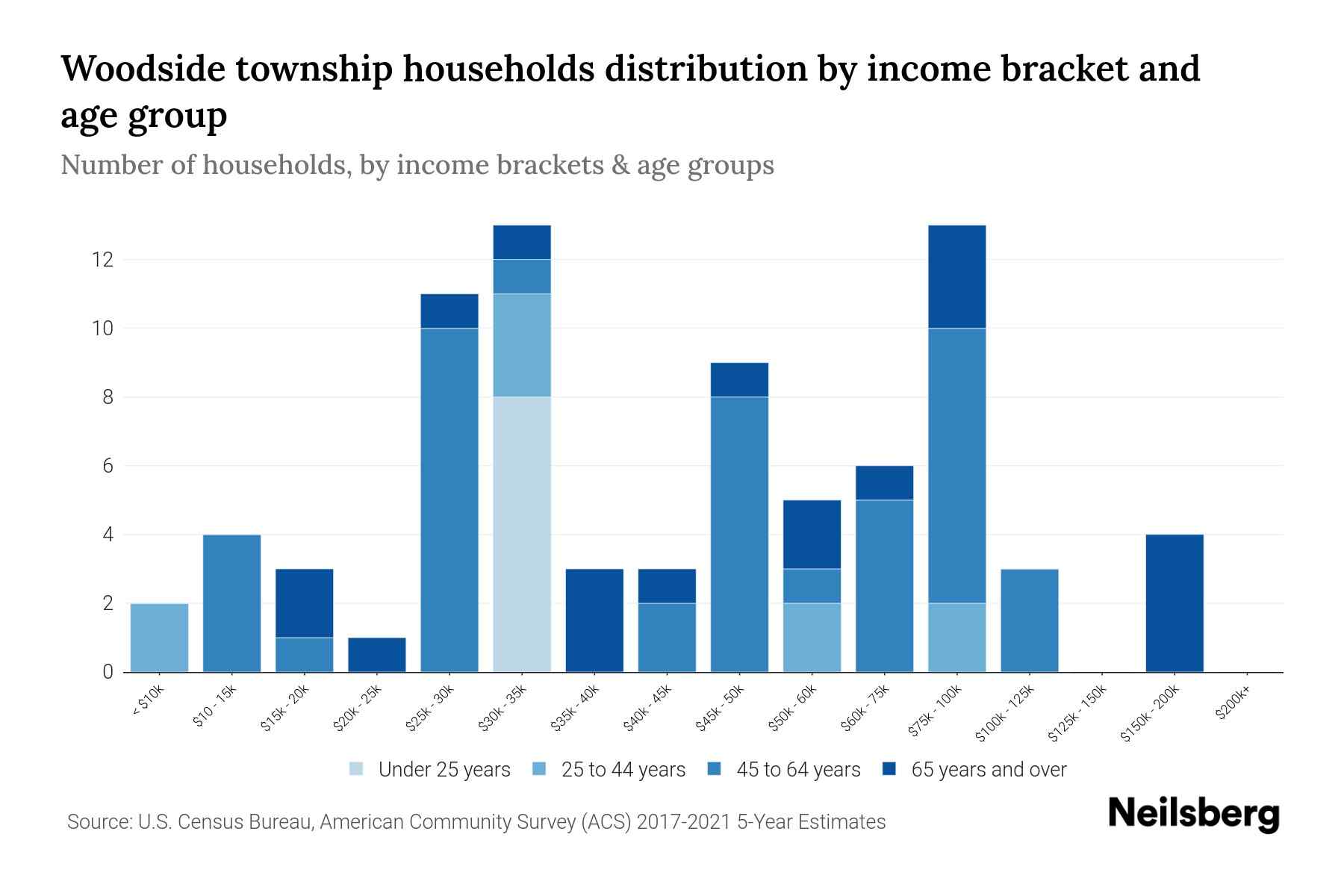 Woodside township households distribution by income bracket and age group

Number of households, by income brackets & age groups

12
10
8
6
4
2
0

< $10k
$10 - 15k
$15k - 20k
$20k - 25k
$25k - 30k
$30k - 35k
$35k - 40k
$40k - 45k
$45k - 50k
$50k - 60k
$60k - 75k
$75k - 100k
$100k - 125k
$125k - 150k
$150k - 200k
$200k+

Under 25 years
25 to 44 years
45 to 64 years
65 years and over

Source: U.S. Census Bureau, American Community Survey (ACS) 2017-2021 5-Year Estimates

Neilsberg